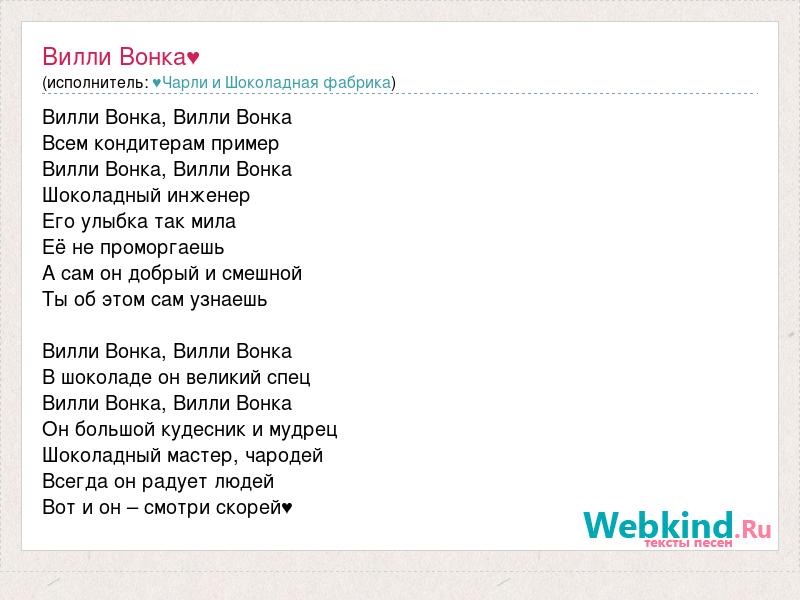 Вилли Вонка♥
(исполнитель: ♥Чарли и Шоколадная фабрика)

Вилли Вонка, Вилли Вонка
Всем кондитерам пример
Вилли Вонка, Вилли Вонка
Шоколадный инженер
Его улыбка так мила
Её не проморгаешь
А сам он добрый и смешной
Ты об этом сам узнаешь

Вилли Вонка, Вилли Вонка
В шоколаде он великий спец
Вилли Вонка, Вилли Вонка
Он большой кудесник и мудрец
Шоколадный мастер, чародей
Всегда он радует людей
Вот и он – смотри скорей♥

Webkind.Ru
тексты песен